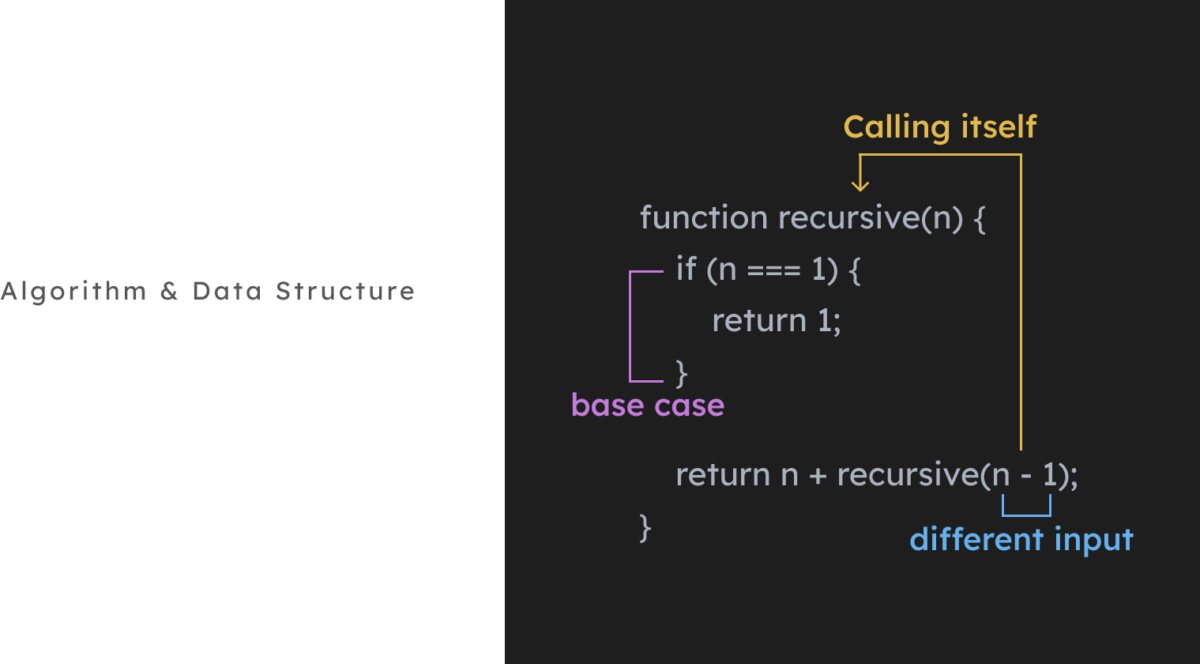 Algorithm & Data Structure

Calling itself

function recursive(n) {
if (n === 1) {
return 1;
}
base case

return n + recursive(n - 1);
}
different input